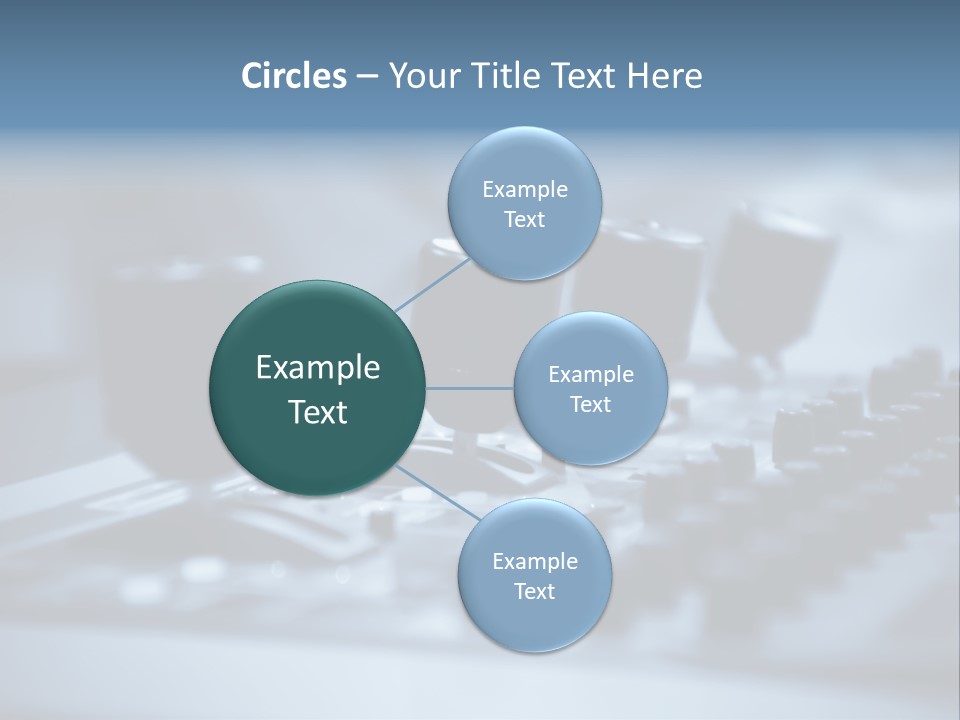 Circles – Your Title Text Here

Example Text

Example Text

Example Text

Example Text